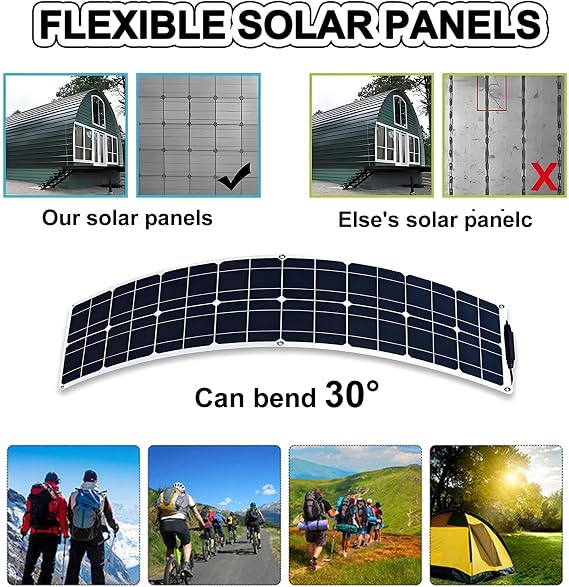 FLEXIBLE SOLAR PANELS

Our solar panels

Else's solar panelc

Can bend 30°